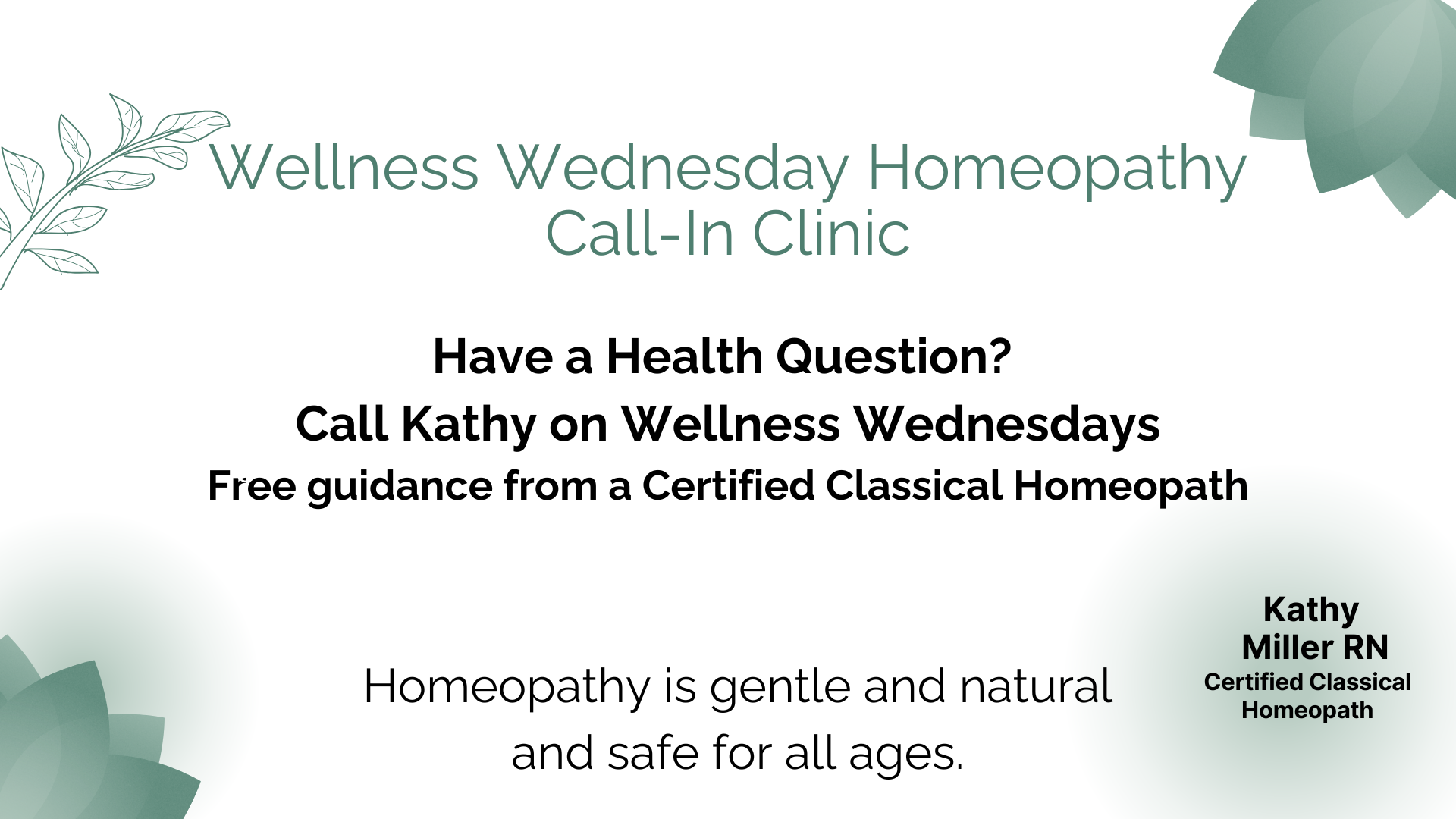 Wellness Wednesday Homeopathy Call-In Clinic

Have a Health Question?
Call Kathy on Wellness Wednesdays
Free guidance from a Certified Classical Homeopath

Homeopathy is gentle and natural and safe for all ages.

Kathy Miller RN
Certified Classical Homeopath